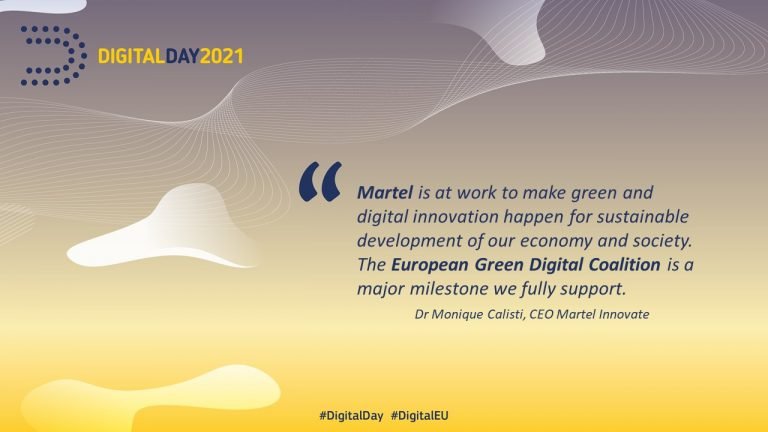 DIGITALDAY2021

“

Martel is at work to make green and digital innovation happen for sustainable development of our economy and society. The European Green Digital Coalition is a major milestone we fully support.

Dr Monique Calisti, CEO Martel Innovate

#DigitalDay #DigitalEU